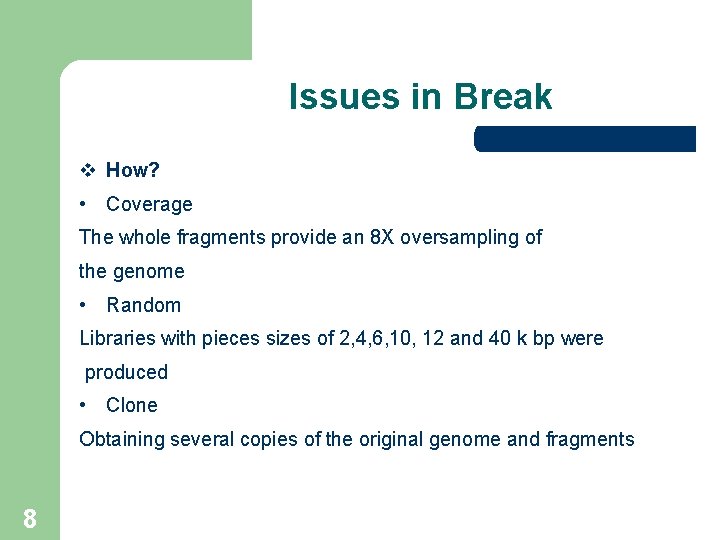 Issues in Break

❖ How?

• Coverage

The whole fragments provide an 8X oversampling of the genome

• Random

Libraries with pieces sizes of 2,4,6,10, 12 and 40 k bp were produced

• Clone

Obtaining several copies of the original genome and fragments

8